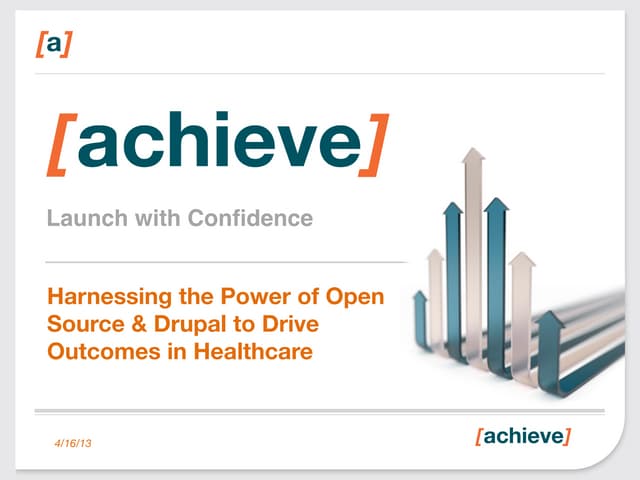 [a]

[achieve]

Launch with Confidence

Harnessing the Power of Open Source & Drupal to Drive Outcomes in Healthcare

4/16/13

[achieve]